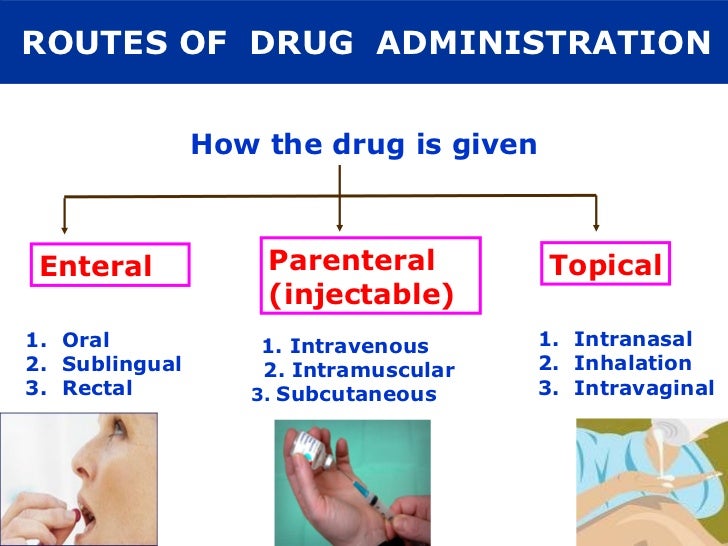 ROUTES OF DRUG ADMINISTRATION

How the drug is given

Enteral

1. Oral
2. Sublingual
3. Rectal

Parenteral (injectable)

1. Intravenous
2. Intramuscular
3. Subcutaneous

Topical

1. Intranasal
2. Inhalation
3. Intravaginal